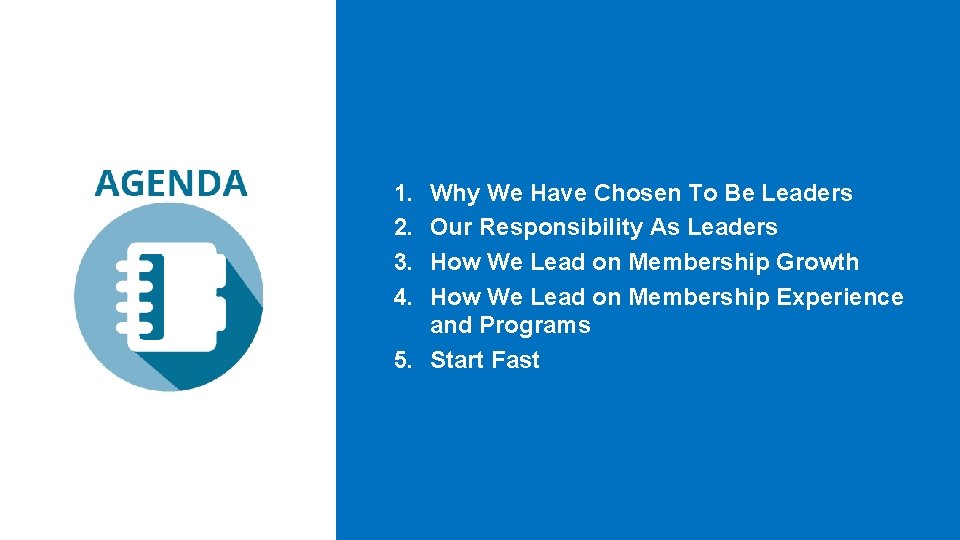 AGENDA

1. Why We Have Chosen To Be Leaders
2. Our Responsibility As Leaders
3. How We Lead on Membership Growth
4. How We Lead on Membership Experience and Programs
5. Start Fast